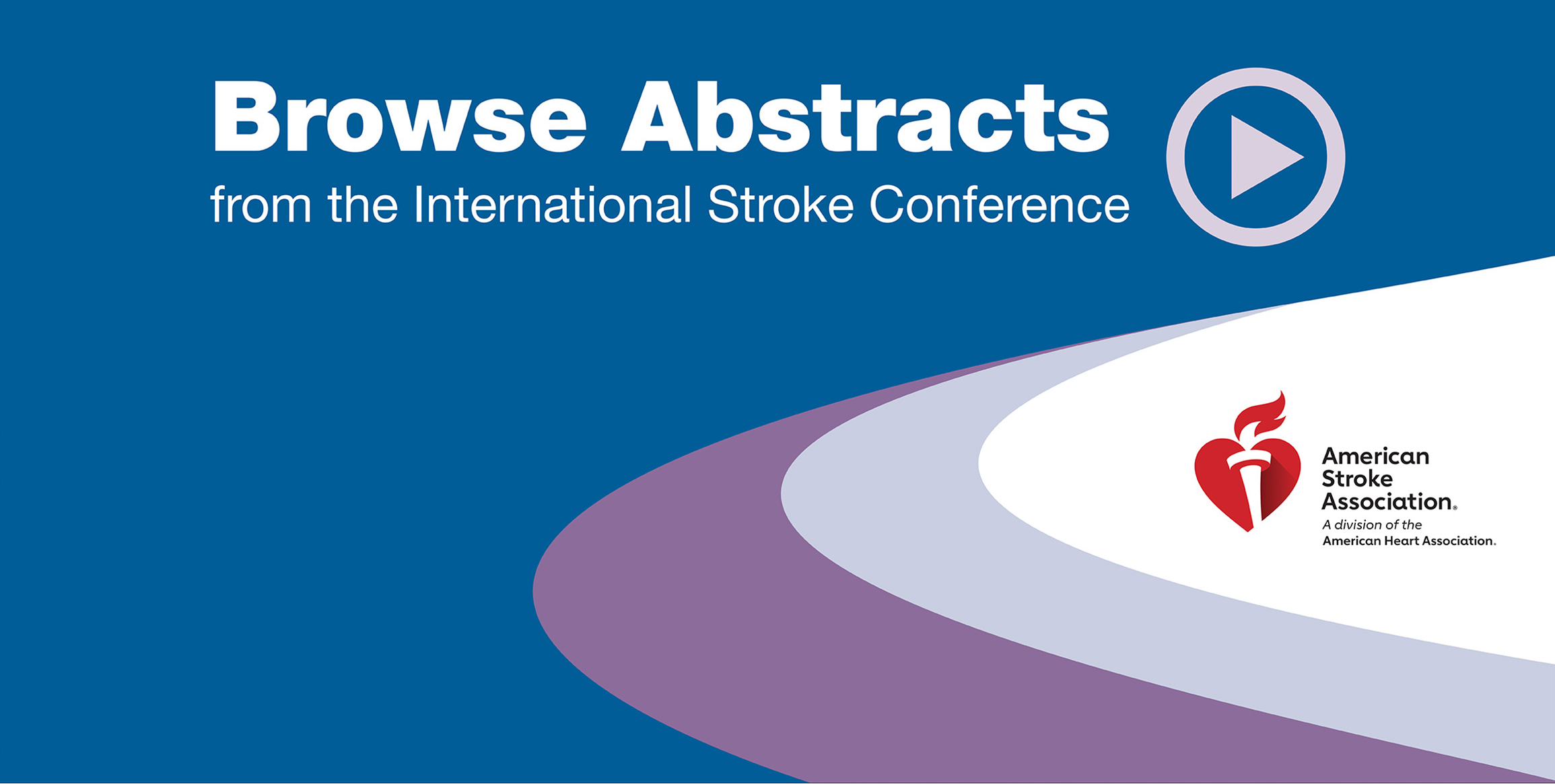 Browse Abstracts
from the International Stroke Conference

American Stroke Association.
A division of the
American Heart Association.